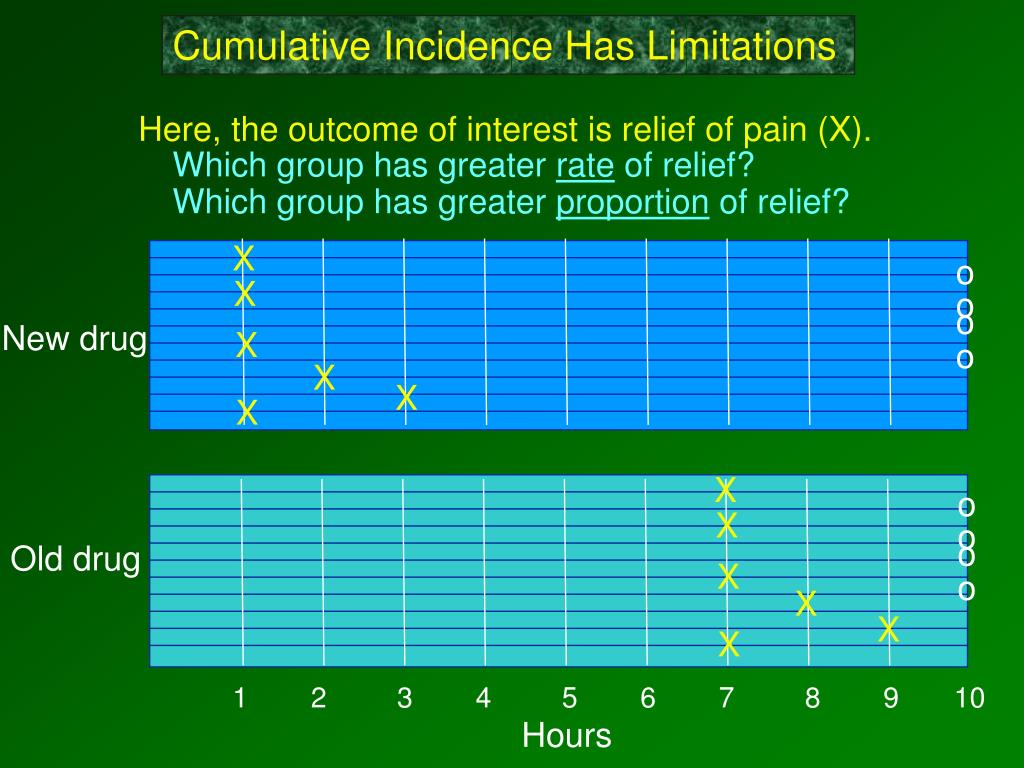 Cumulative Incidence Has Limitations

Here, the outcome of interest is relief of pain (X).
Which group has greater rate of relief?
Which group has greater proportion of relief?

New drug

X
X
X
X
X
X

o
o
o
o

Old drug

X
X
X
X
X
X

o
o
o
o

1 2 3 4 5 6 7 8 9 10
Hours